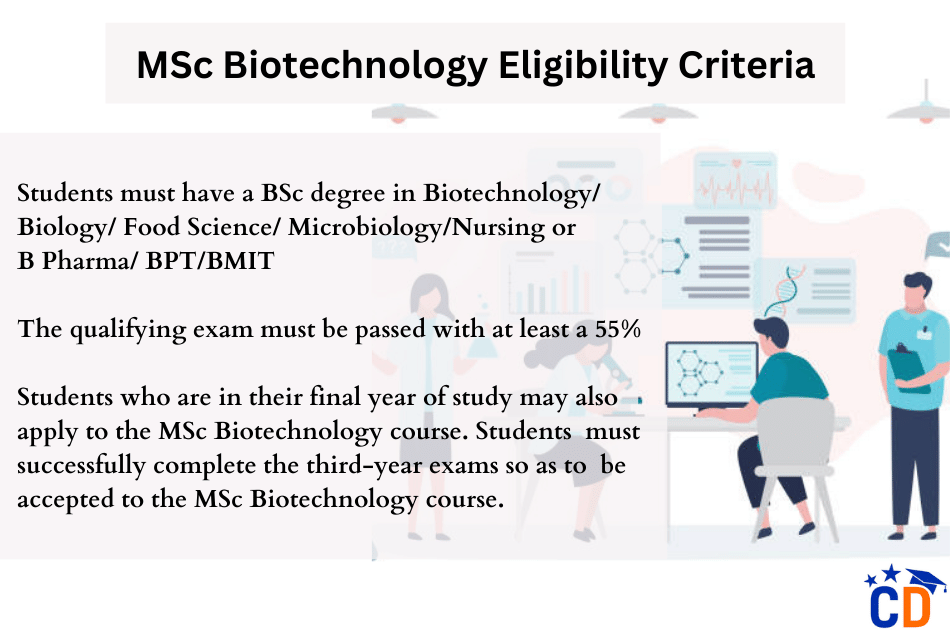 MSc Biotechnology Eligibility Criteria

Students must have a BSc degree in Biotechnology/ Biology/ Food Science/ Microbiology/Nursing or B Pharma/ BPT/BMIT

The qualifying exam must be passed with at least a 55%

Students who are in their final year of study may also apply to the MSc Biotechnology course. Students must successfully complete the third-year exams so as to be accepted to the MSc Biotechnology course.

CD